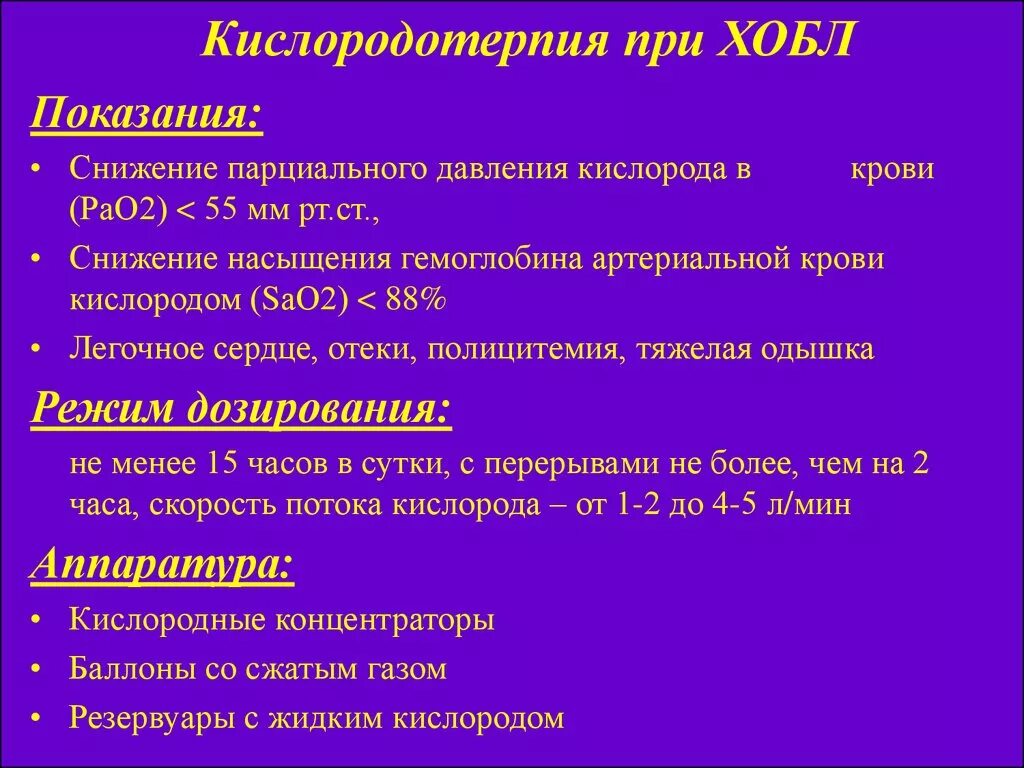 Кислородотерпия при ХОБЛ

Показания:

• Снижение парциального давления кислорода в крови (PaO2) < 55 мм рт.ст.,
• Снижение насыщения гемоглобина артериальной крови кислородом (SaO2) < 88%
• Легочное сердце, отеки, полицитемия, тяжелая одышка

Режим дозирования:

не менее 15 часов в сутки, с перерывами не более, чем на 2 часа, скорость потока кислорода – от 1-2 до 4-5 л/мин

Аппаратура:

• Кислородные концентраторы
• Баллоны со сжатым газом
• Резервуары с жидким кислородом